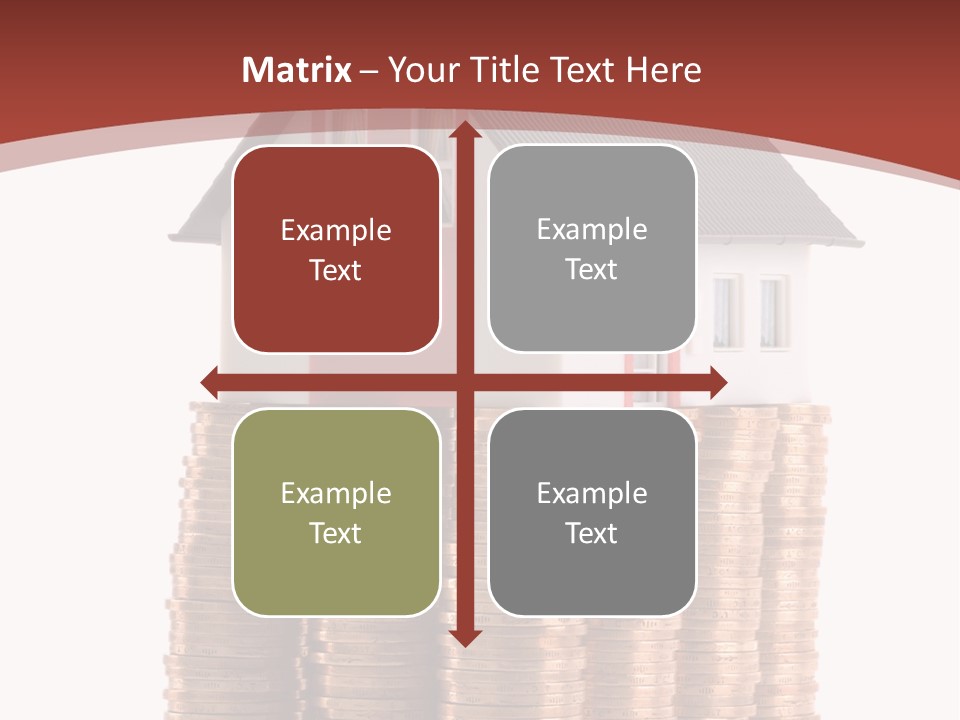 Matrix – Your Title Text Here

Example Text

Example Text

Example Text

Example Text